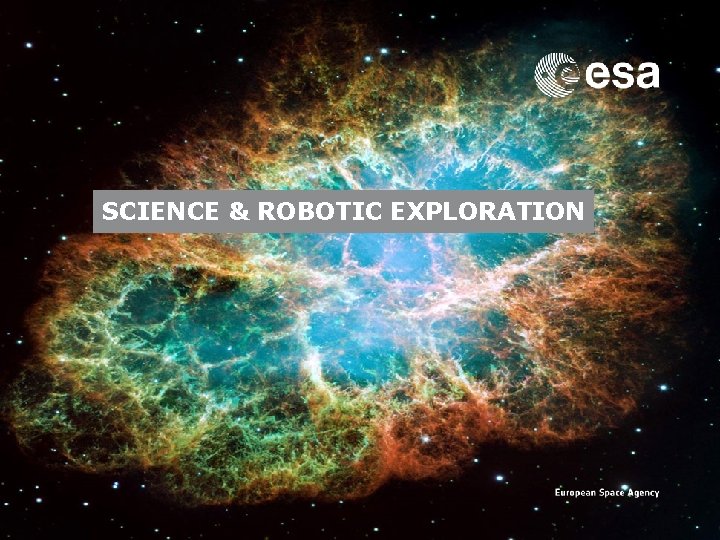 esa

SCIENCE & ROBOTIC EXPLORATION

European Space Agency